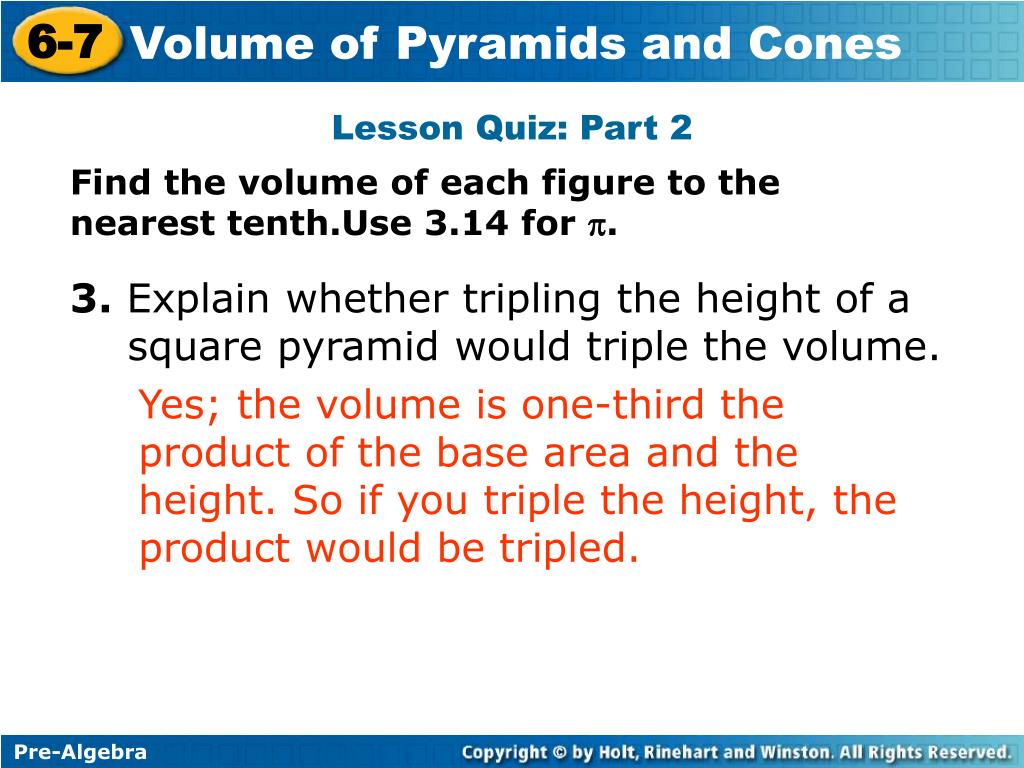 6-7 Volume of Pyramids and Cones

Lesson Quiz: Part 2

Find the volume of each figure to the nearest tenth.Use 3.14 for $\pi$.

3. Explain whether tripling the height of a square pyramid would triple the volume.

Yes; the volume is one-third the product of the base area and the height. So if you triple the height, the product would be tripled.

Pre-Algebra

Copyright © by Holt, Rinehart and Winston. All Rights Reserved.